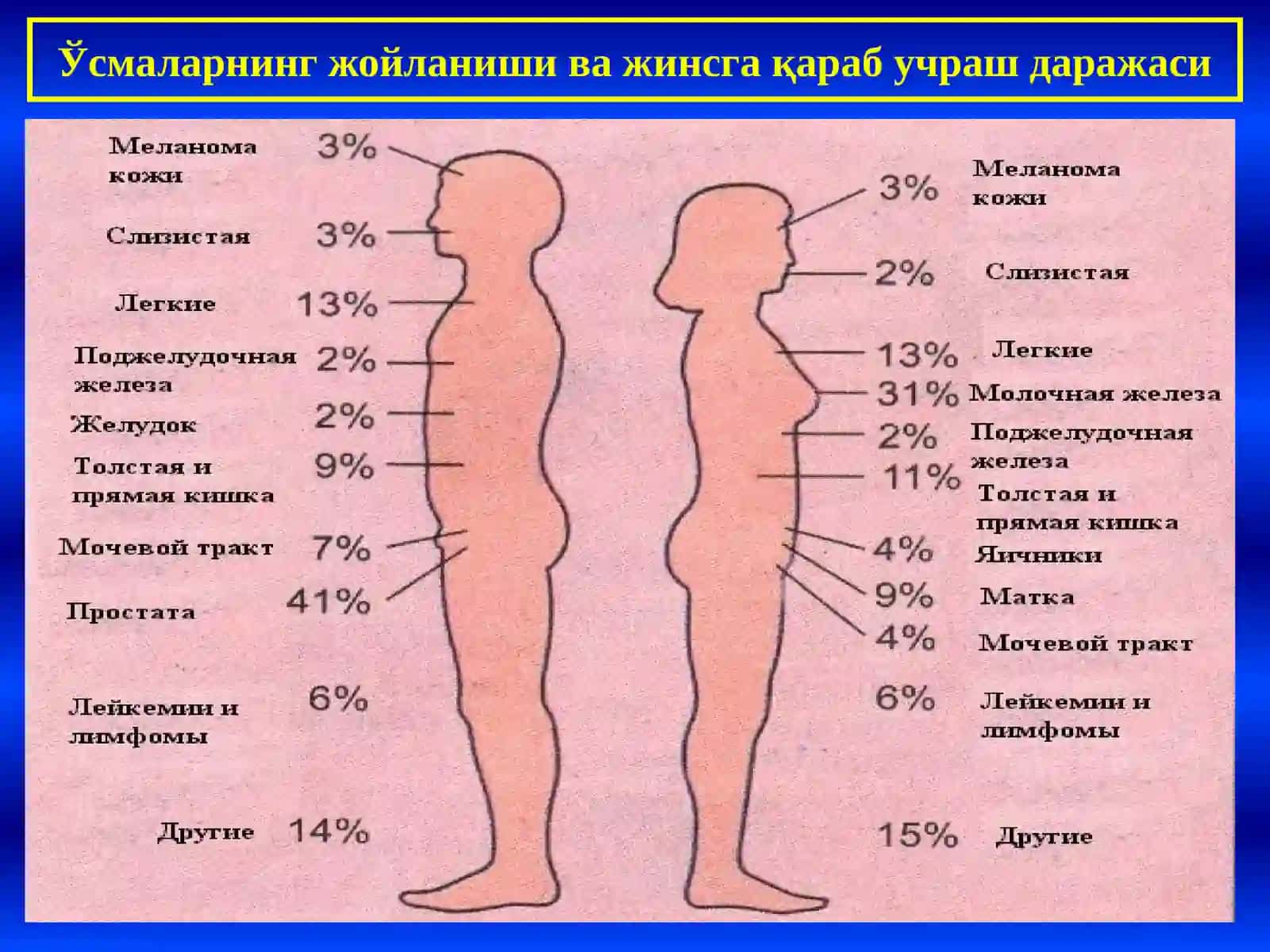 Ўсмаларнинг жойланиши ва жинсга қараб учраш даражаси

Меланома кожи 3%

Слизистая 3%

Легкие 13%

Поджелудочная железа 2%

Желудок 2%

Толстая и прямая кишка 9%

Мочевой тракт 7%

Простата 41%

Лейкемии и лимфомы 6%

Другие 14%

3% Меланома кожи

2% Слизистая

13% Легкие

31% Молочная железа

2% Поджелудочная железа

11% Толстая и прямая кишка

4% Яичники

9% Матка

4% Мочевой тракт

6% Лейкемии и лимфомы

15% Другие